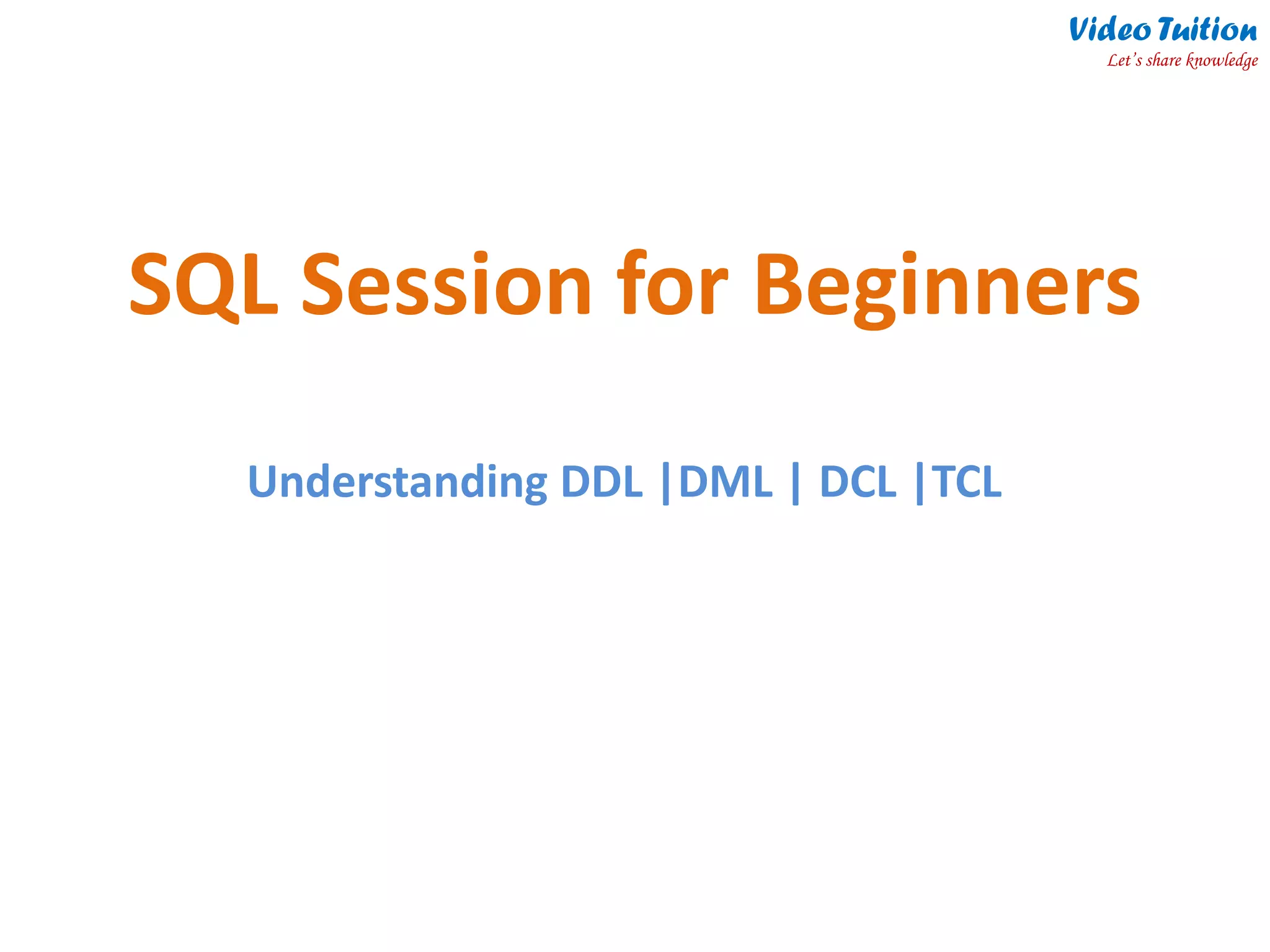 Video Tuition
Let's share knowledge

SQL Session for Beginners

Understanding DDL |DML | DCL |TCL